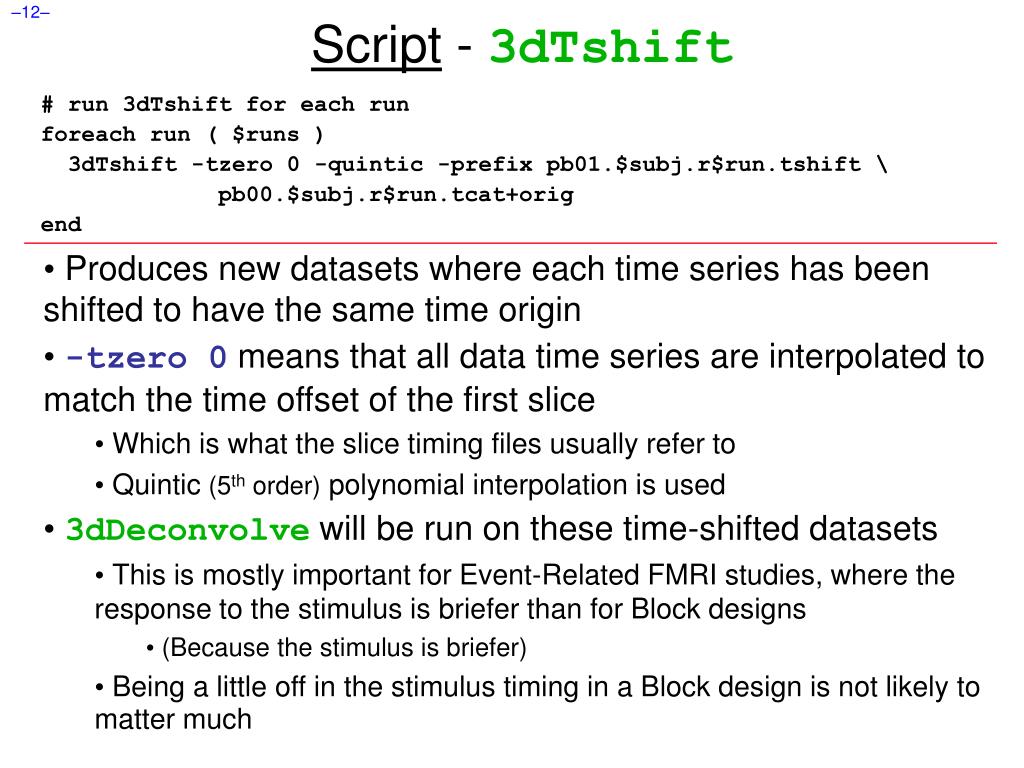 –12–

Script - 3dTshift

# run 3dTshift for each run
foreach run ( $runs )
  3dTshift -tzero 0 -quintic -prefix pb01.$subj.r$run.tshift \
            pb00.$subj.r$run.tcat+orig
end

• Produces new datasets where each time series has been shifted to have the same time origin

• -tzero 0 means that all data time series are interpolated to match the time offset of the first slice

• Which is what the slice timing files usually refer to

• Quintic (5$^{th}$ order) polynomial interpolation is used

• 3dDeconvolve will be run on these time-shifted datasets

• This is mostly important for Event-Related FMRI studies, where the response to the stimulus is briefer than for Block designs

• (Because the stimulus is briefer)

• Being a little off in the stimulus timing in a Block design is not likely to matter much